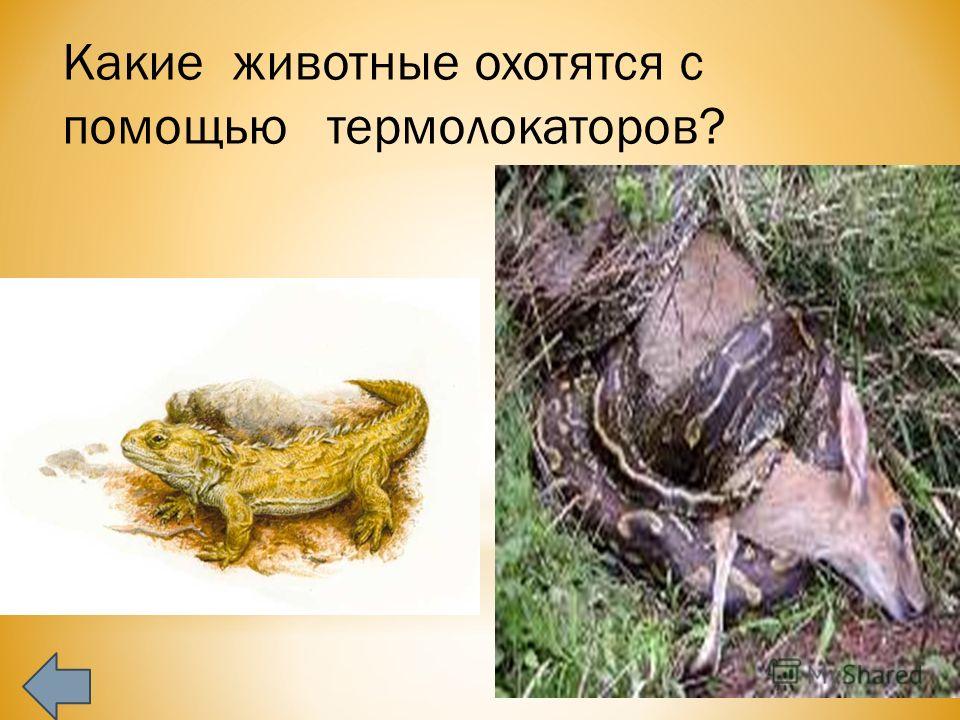 Какие животные охотятся с помощью термолокаторов?

MyShared